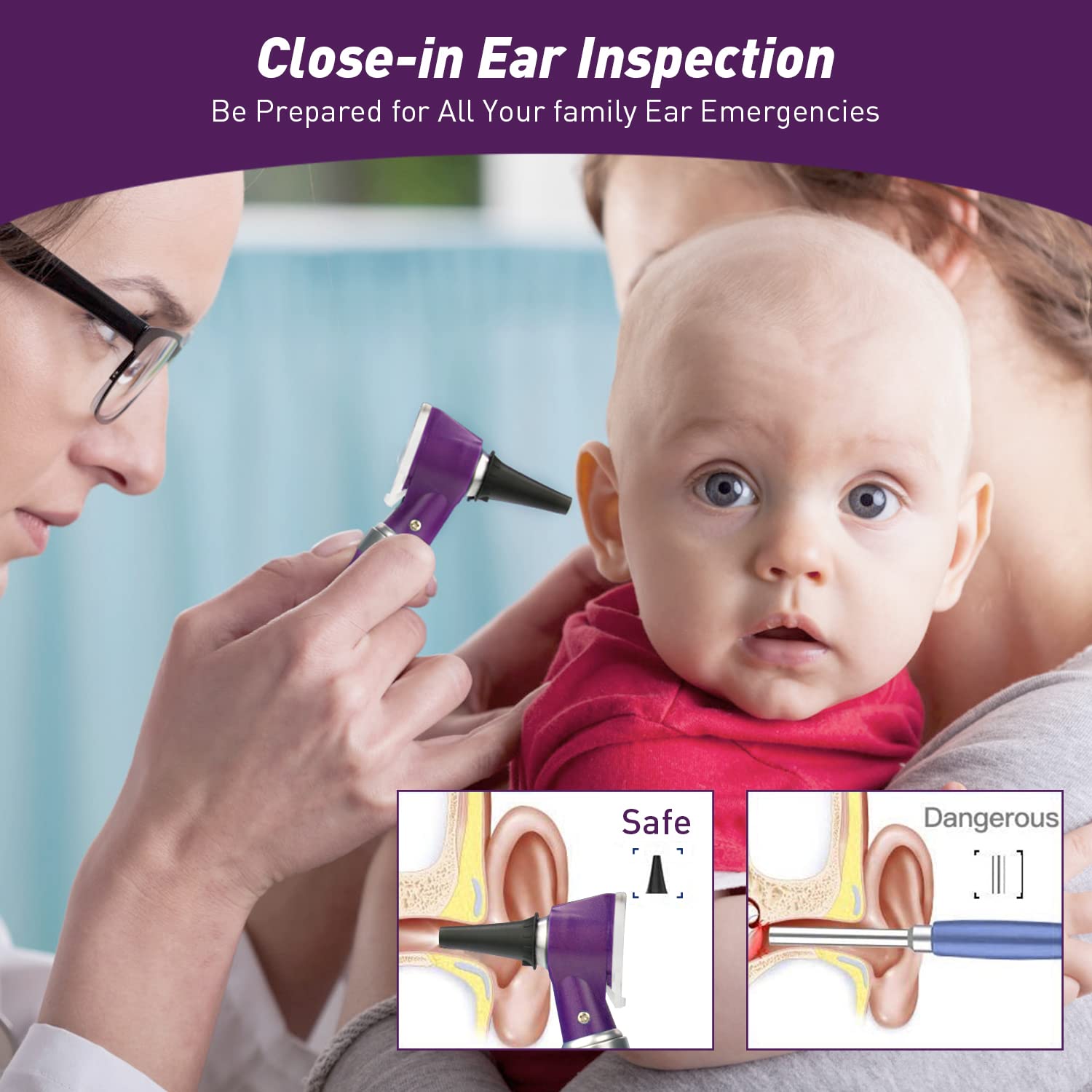 Close-in Ear Inspection
Be Prepared for All Your family Ear Emergencies

Safe

Dangerous